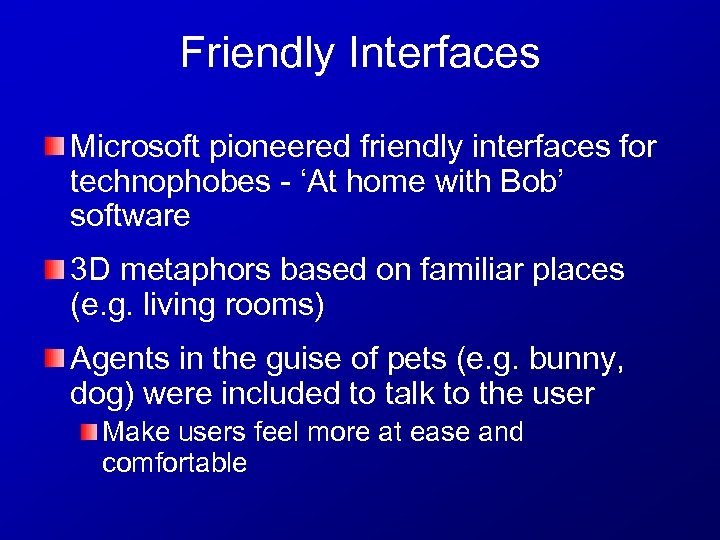 Friendly Interfaces

Microsoft pioneered friendly interfaces for technophobes - ‘At home with Bob’ software

3D metaphors based on familiar places (e.g. living rooms)

Agents in the guise of pets (e.g. bunny, dog) were included to talk to the user

Make users feel more at ease and comfortable